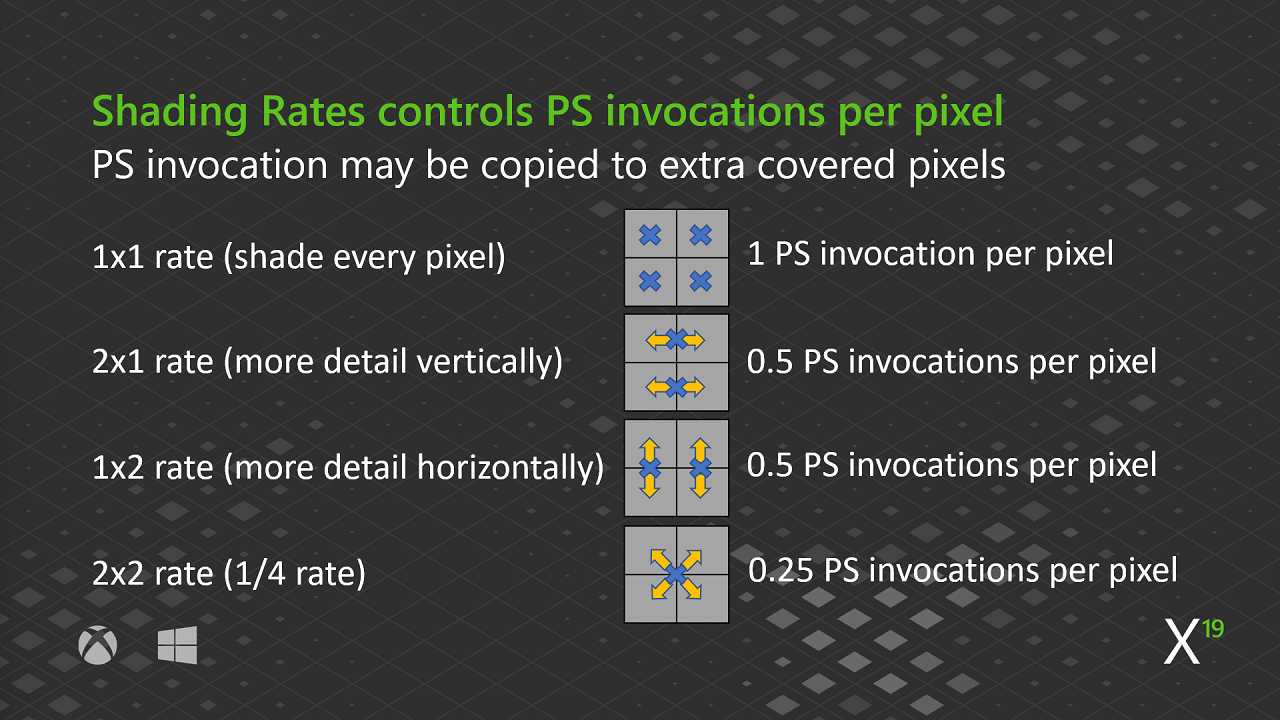 Shading Rates controls PS invocations per pixel

PS invocation may be copied to extra covered pixels

1x1 rate (shade every pixel)

1 PS invocation per pixel

2x1 rate (more detail vertically)

0.5 PS invocations per pixel

1x2 rate (more detail horizontally)

0.5 PS invocations per pixel

2x2 rate (1/4 rate)

0.25 PS invocations per pixel

X19